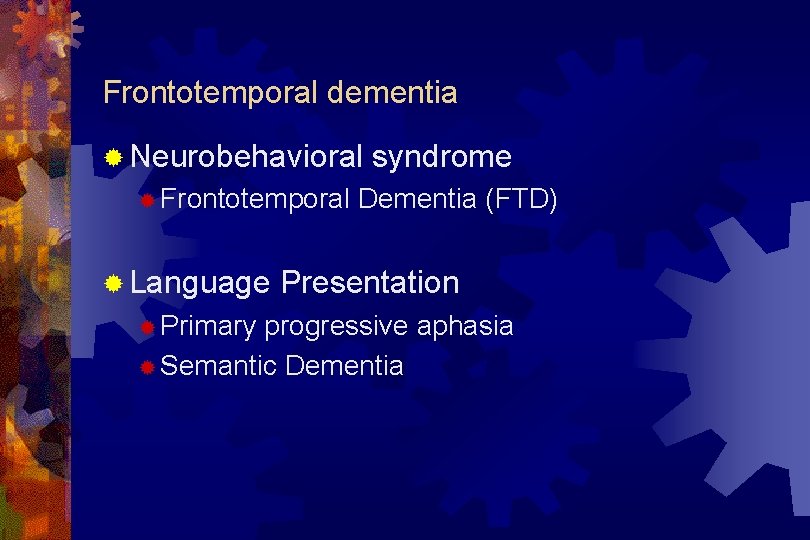 Frontotemporal dementia

Neurobehavioral syndrome
Frontotemporal Dementia (FTD)

Language Presentation
Primary progressive aphasia
Semantic Dementia